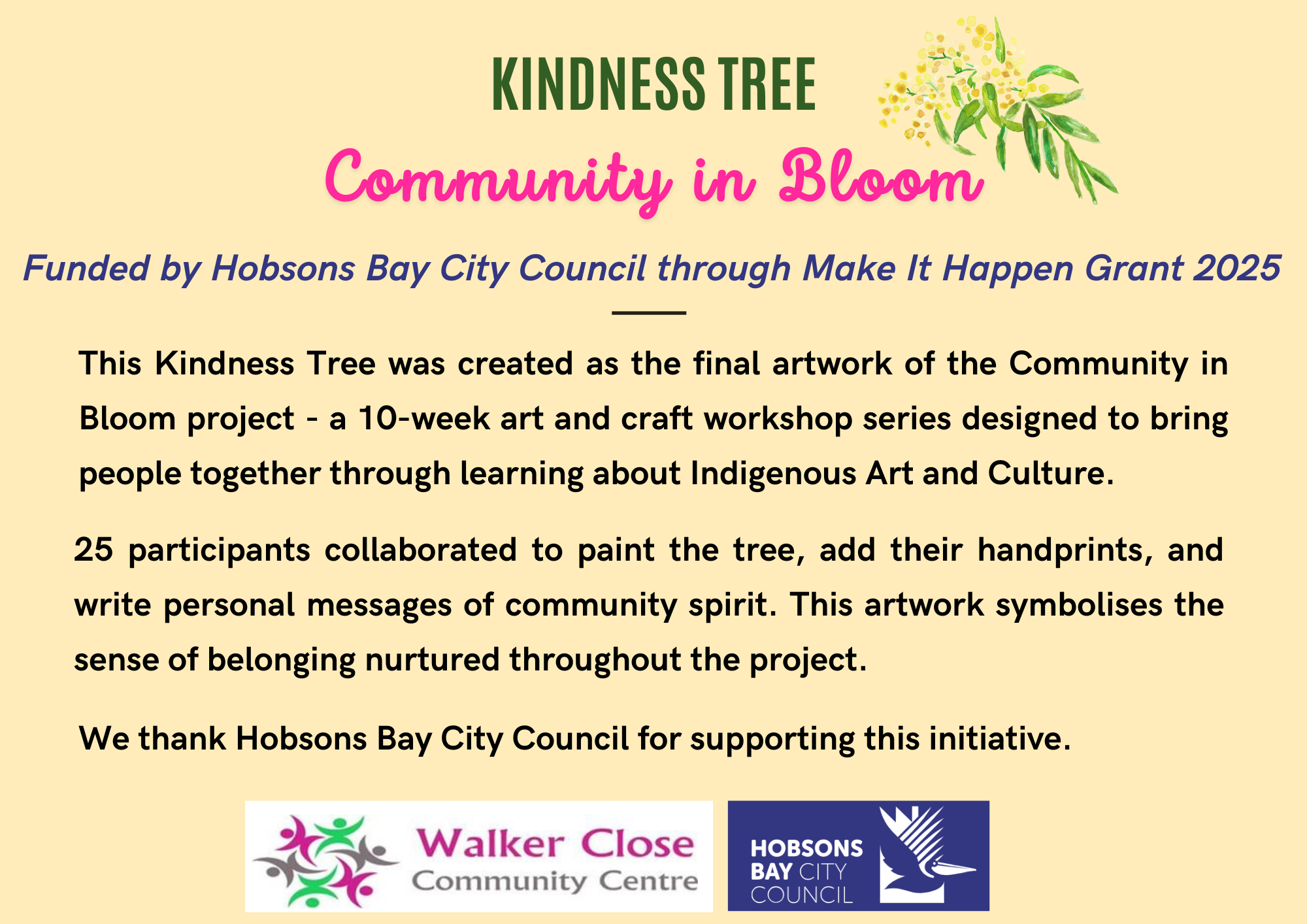 KINDNESS TREE

Community in Bloom

Funded by Hobsons Bay City Council through Make It Happen Grant 2025

This Kindness Tree was created as the final artwork of the Community in Bloom project - a 10-week art and craft workshop series designed to bring people together through learning about Indigenous Art and Culture.

25 participants collaborated to paint the tree, add their handprints, and write personal messages of community spirit. This artwork symbolises the sense of belonging nurtured throughout the project.

We thank Hobsons Bay City Council for supporting this initiative.

Walker Close Community Centre

HOBSONS BAY CITY COUNCIL